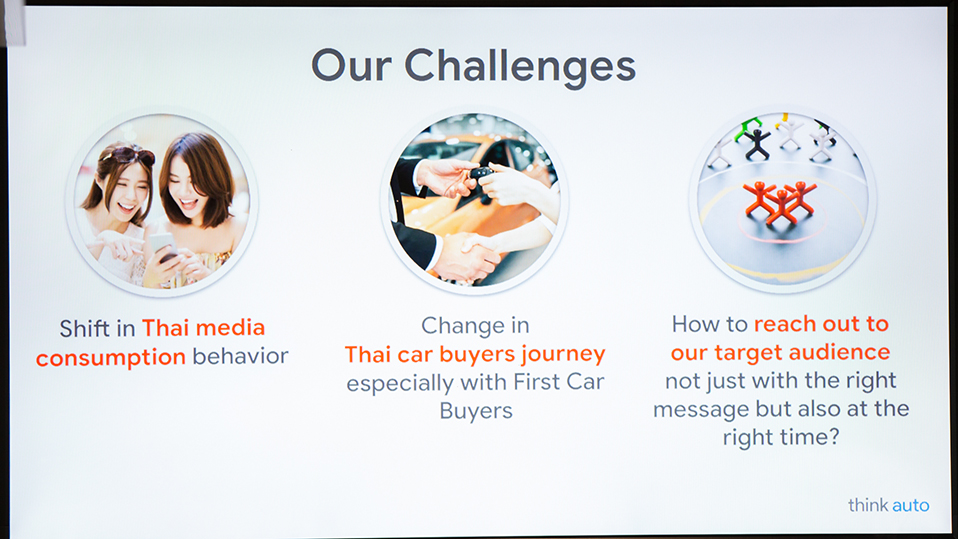 Our Challenges

Shift in Thai media consumption behavior

Change in Thai car buyers journey especially with First Car Buyers

How to reach out to our target audience not just with the right message but also at the right time?

think auto